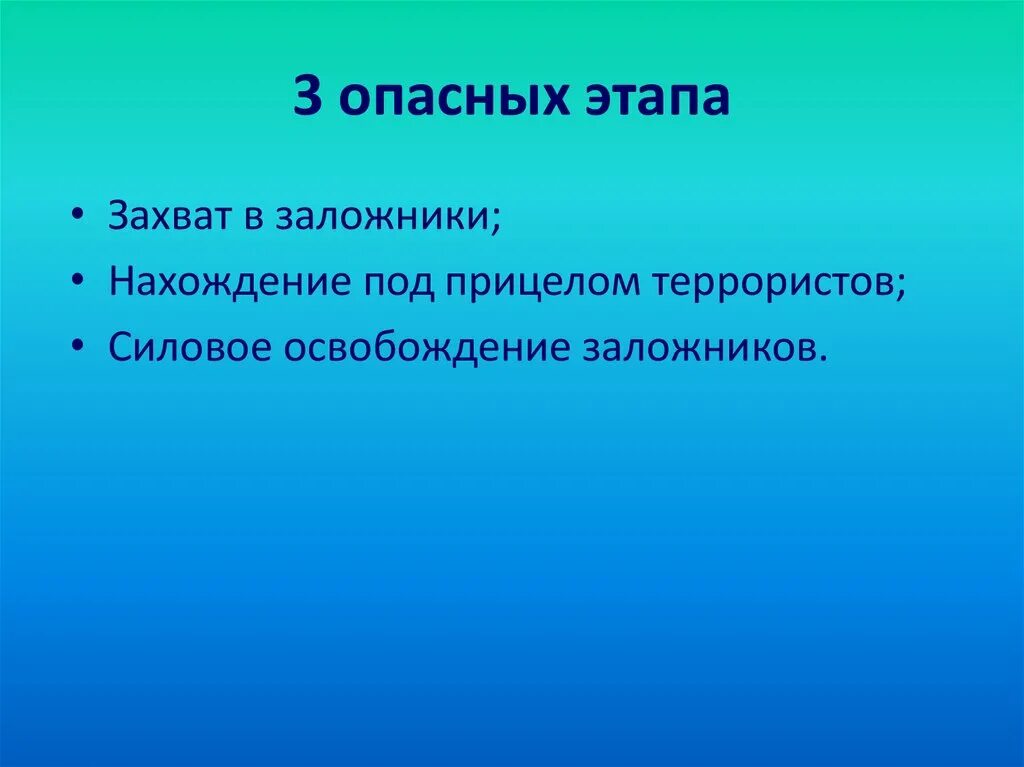 3 опасных этапа

• Захват в заложники;
• Нахождение под прицелом террористов;
• Силовое освобождение заложников.